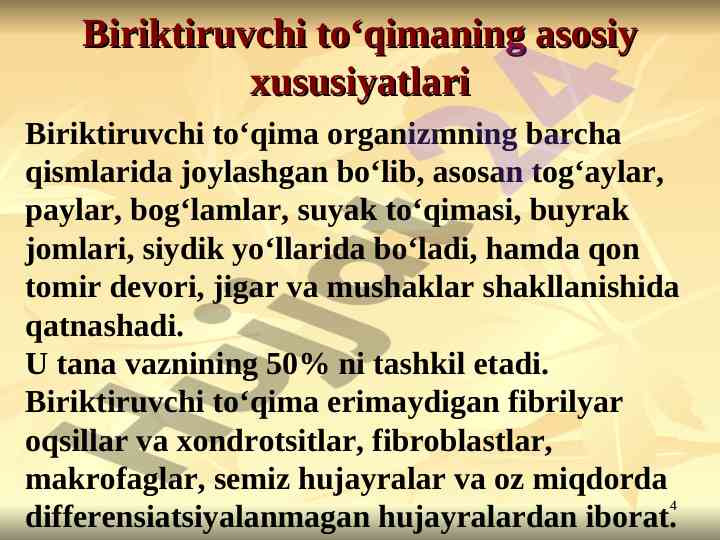 Biriktiruvchi to‘qimaning asosiy xususiyatlari

Biriktiruvchi to‘qima organizmning barcha qismlarida joylashgan bo‘lib, asosan tog‘aylar, paylar, bog‘lamlar, suyak to‘qimasi, buyrak jomlari, siydik yo‘llarida bo‘ladi, hamda qon tomir devori, jigar va mushaklar shakllanishida qatnashadi.
U tana vaznining 50% ni tashkil etadi.
Biriktiruvchi to‘qima erimaydigan fibrilyar oqsillar va xondrotsitlar, fibroblastlar, makrofaglar, semiz hujayralar va oz miqdorda differensiatsiyalanmagan hujayralardan iborat.

4

Hujjat24